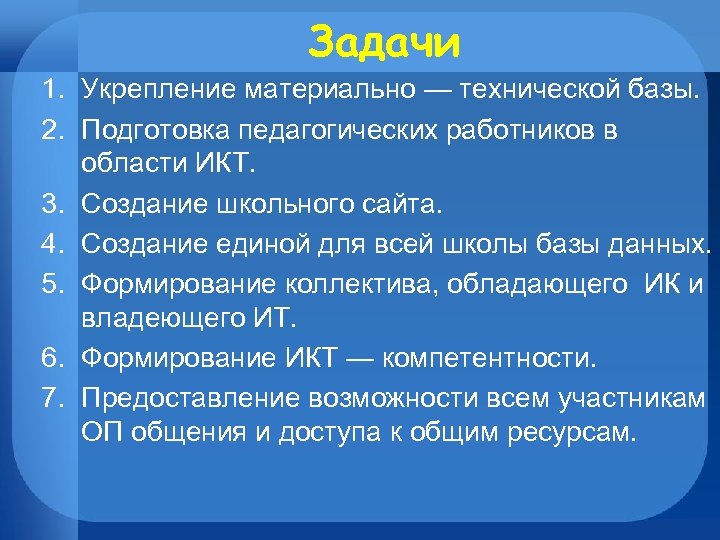 Задачи

1. Укрепление материально — технической базы.
2. Подготовка педагогических работников в области ИКТ.
3. Создание школьного сайта.
4. Создание единой для всей школы базы данных.
5. Формирование коллектива, обладающего ИК и владеющего ИТ.
6. Формирование ИКТ — компетентности.
7. Предоставление возможности всем участникам ОП общения и доступа к общим ресурсам.